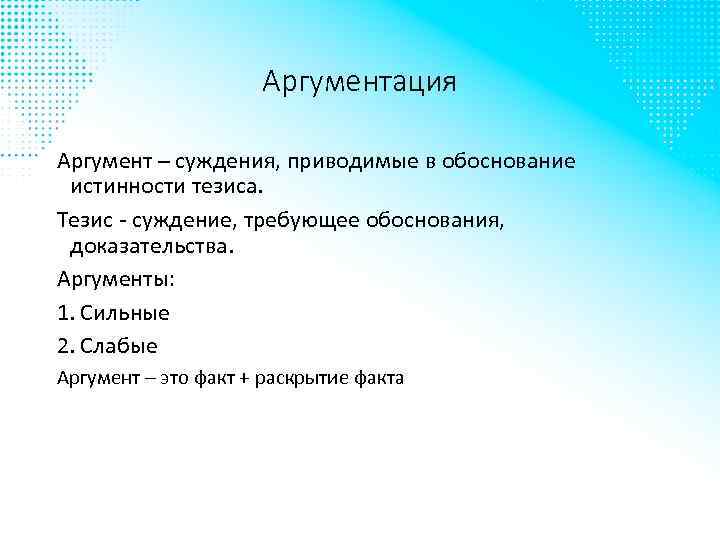 Аргументация

Аргумент – суждения, приводимые в обоснование истинности тезиса.

Тезис - суждение, требующее обоснования, доказательства.

Аргументы:

1. Сильные

2. Слабые

Аргумент – это факт + раскрытие факта